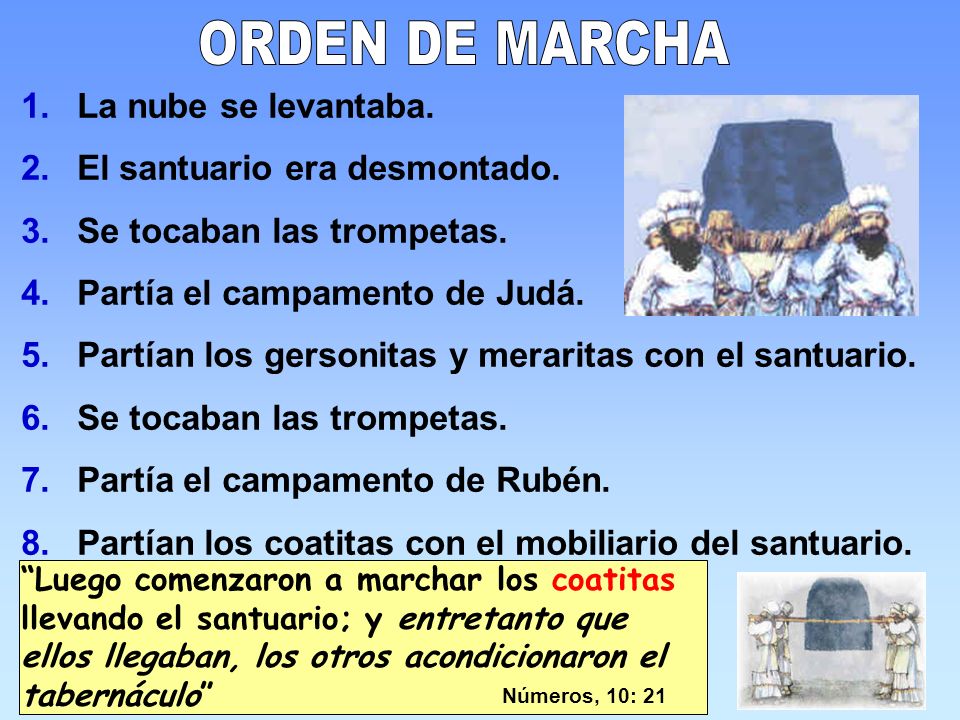 ORDEN DE MARCHA

1. La nube se levantaba.

2. El santuario era desmontado.

3. Se tocaban las trompetas.

4. Partía el campamento de Judá.

5. Partían los gersonitas y meraritas con el santuario.

6. Se tocaban las trompetas.

7. Partía el campamento de Rubén.

8. Partían los coatitas con el mobiliario del santuario.

"Luego comenzaron a marchar los coatitas llevando el santuario; y entretanto que ellos llegaban, los otros acondicionaron el tabernáculo"

Números, 10: 21